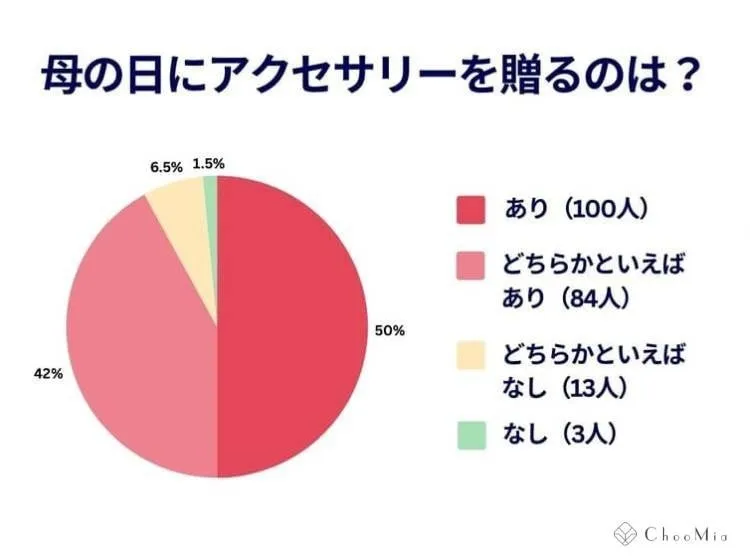 母の日にアクセサリーを贈るのは？

6.5%
1.5%
50%
42%

あり（100人）
どちらかといえばあり（84人）
どちらかといえばなし（13人）
なし（3人）

ChooMia